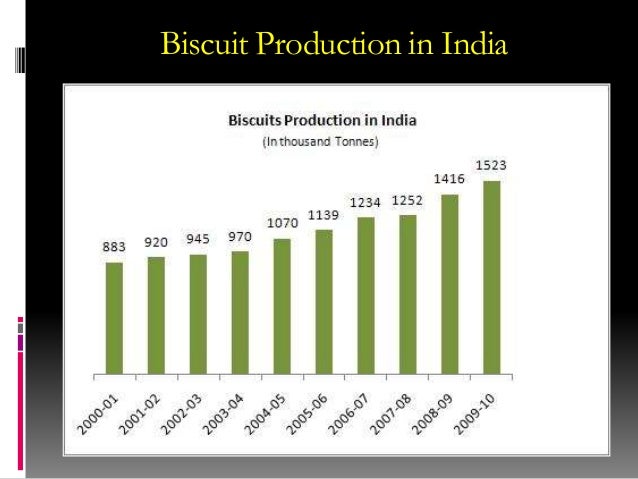 Biscuit Production in India

Biscuits Production in India
(In thousand Tonnes)

883
920
945
970
1070
1139
1234
1252
1416
1523

2000-01
2001-02
2002-03
2003-04
2004-05
2005-06
2006-07
2007-08
2008-09
2009-10